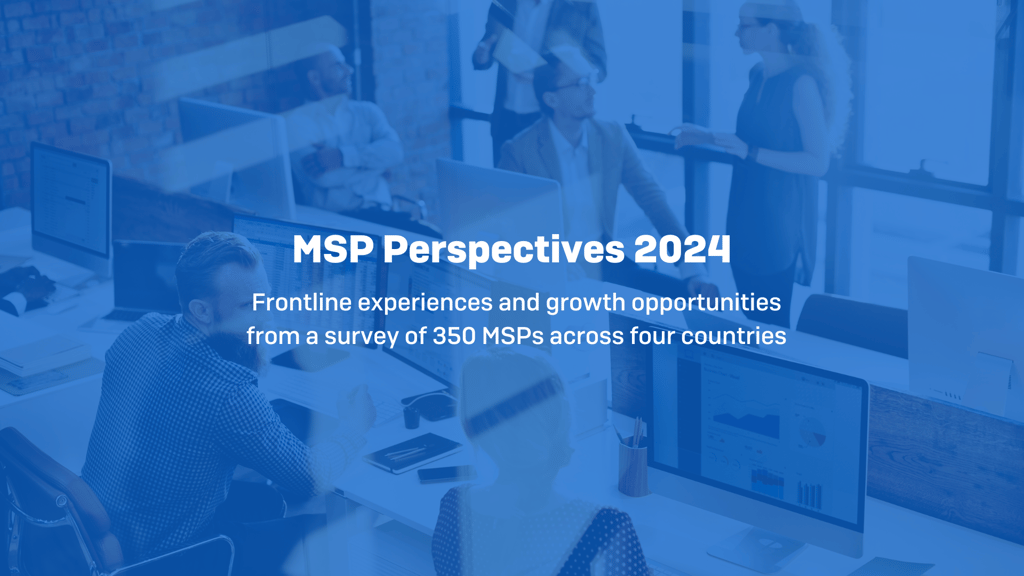 MSP Perspectives 2024

Frontline experiences and growth opportunities from a survey of 350 MSPs across four countries